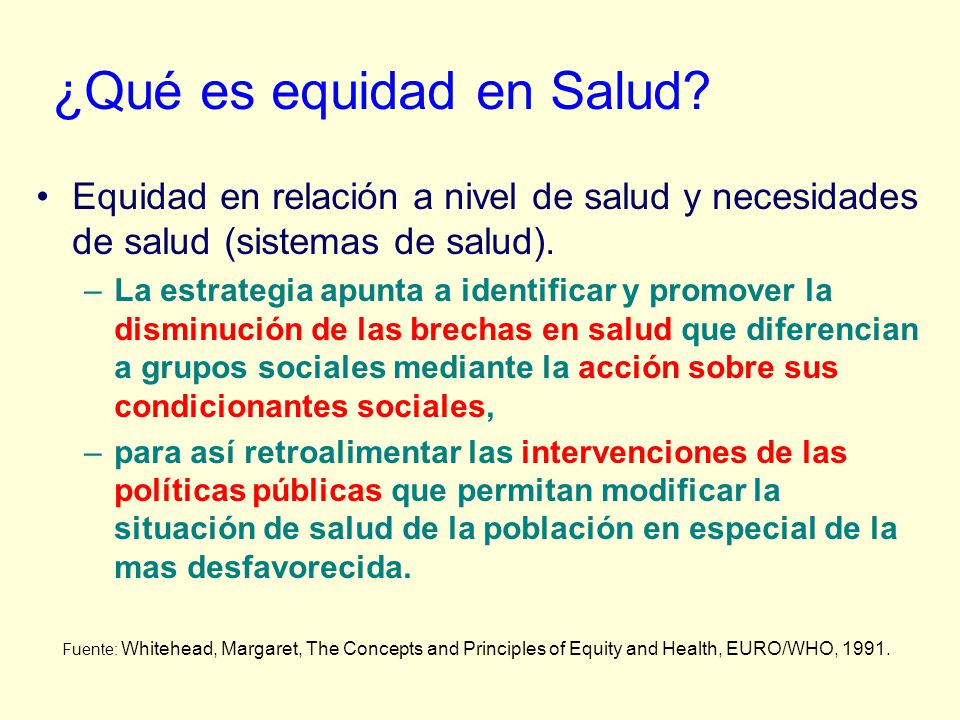 ¿Qué es equidad en Salud?

• Equidad en relación a nivel de salud y necesidades de salud (sistemas de salud).

– La estrategia apunta a identificar y promover la disminución de las brechas en salud que diferencian a grupos sociales mediante la acción sobre sus condicionantes sociales,

– para así retroalimentar las intervenciones de las políticas públicas que permitan modificar la situación de salud de la población en especial de la mas desfavorecida.

Fuente: Whitehead, Margaret, The Concepts and Principles of Equity and Health, EURO/WHO, 1991.